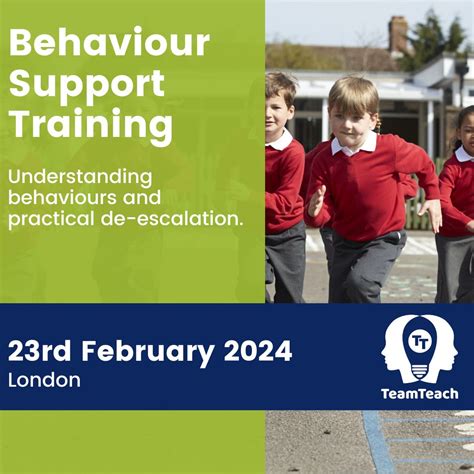 Behaviour Support Training

Understanding behaviours and practical de-escalation.

23rd February 2024
London

TT
TeamTeach